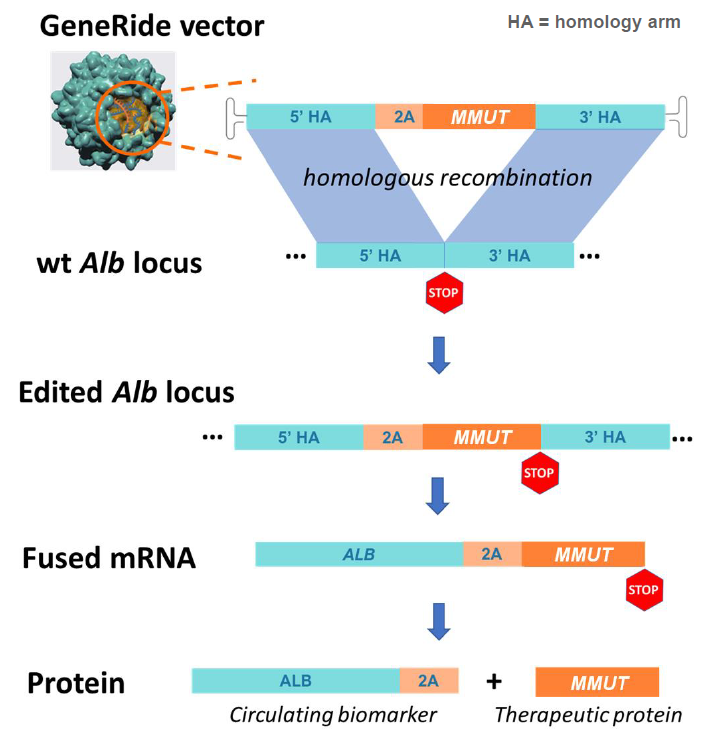 GeneRide vector

HA = homology arm

5' HA 2A MMUT 3' HA

homologous recombination

wt Alb locus

... 5' HA 3' HA ...

STOP

Edited Alb locus

... 5' HA 2A MMUT 3' HA ...

STOP

Fused mRNA

ALB 2A MMUT

STOP

Protein

ALB 2A + MMUT

Circulating biomarker Therapeutic protein